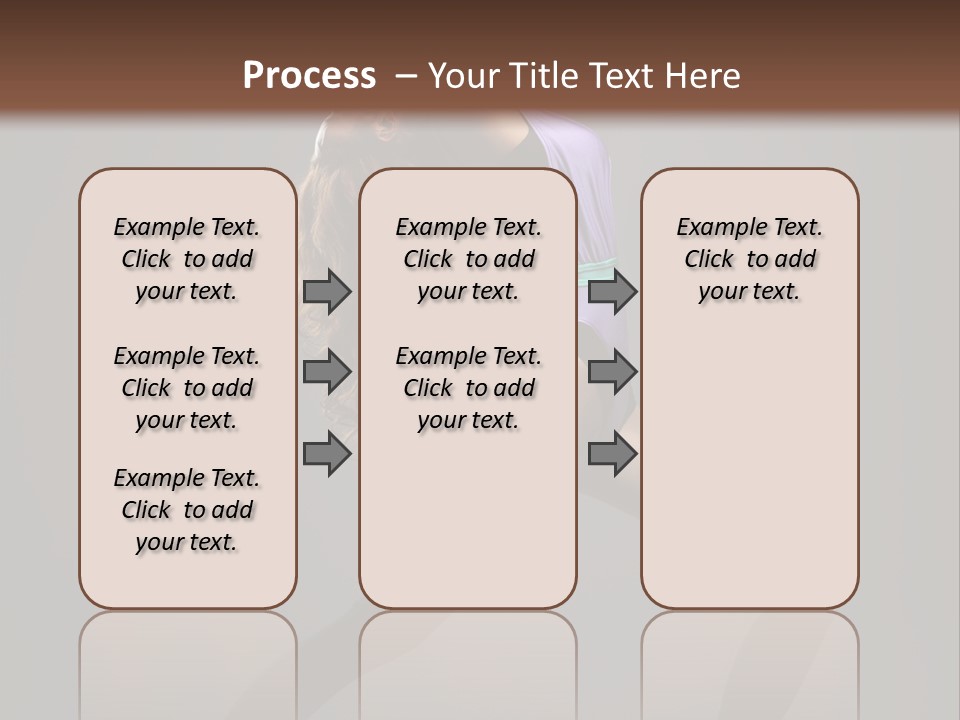 Process – Your Title Text Here

Example Text. Click to add your text.

Example Text. Click to add your text.

Example Text. Click to add your text.

Example Text. Click to add your text.

Example Text. Click to add your text.

Example Text. Click to add your text.